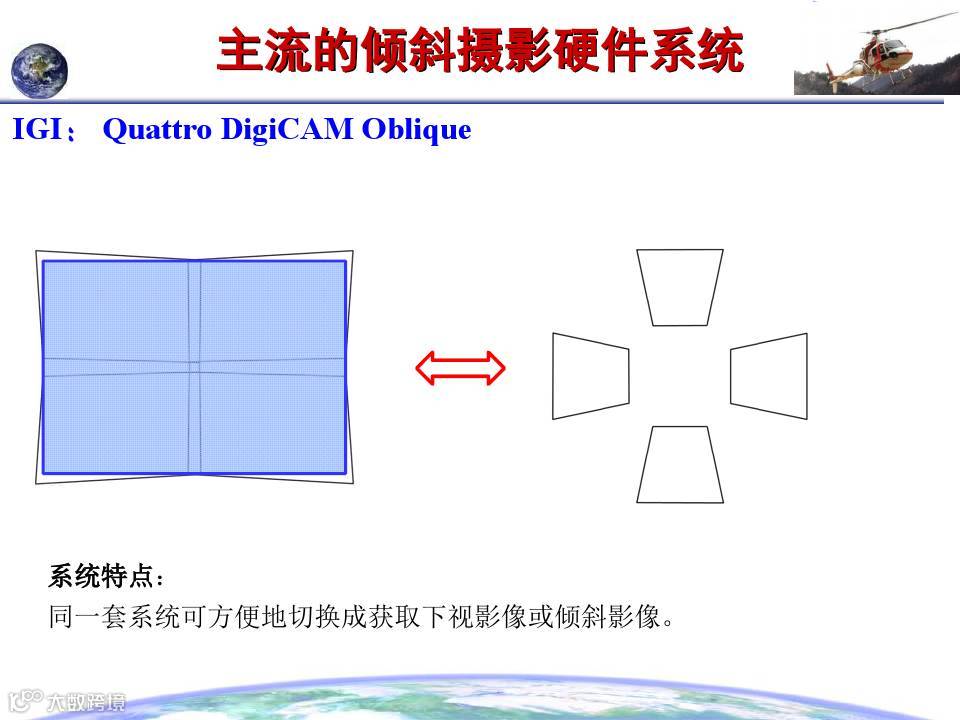 主流的倾斜摄影硬件系统

IGI： Quattro DigiCAM Oblique

系统特点：

同一套系统可方便地切换成获取下视影像或倾斜影像。

大数跨境